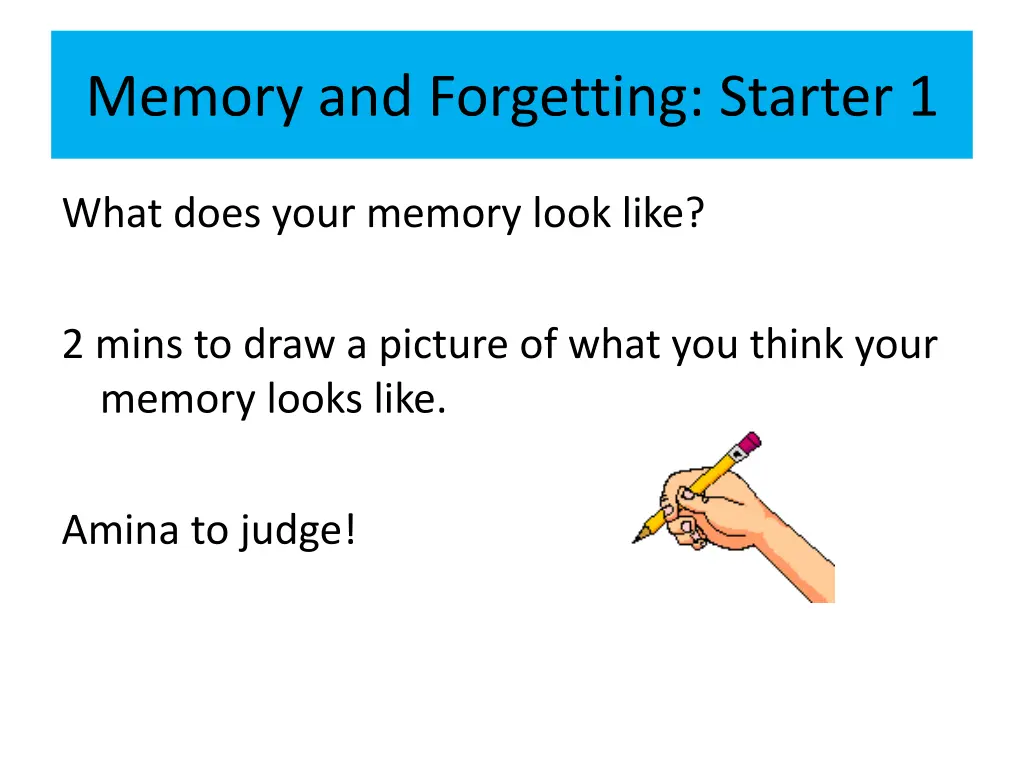 Memory and Forgetting: Starter 1

What does your memory look like?

2 mins to draw a picture of what you think your memory looks like.

Amina to judge!